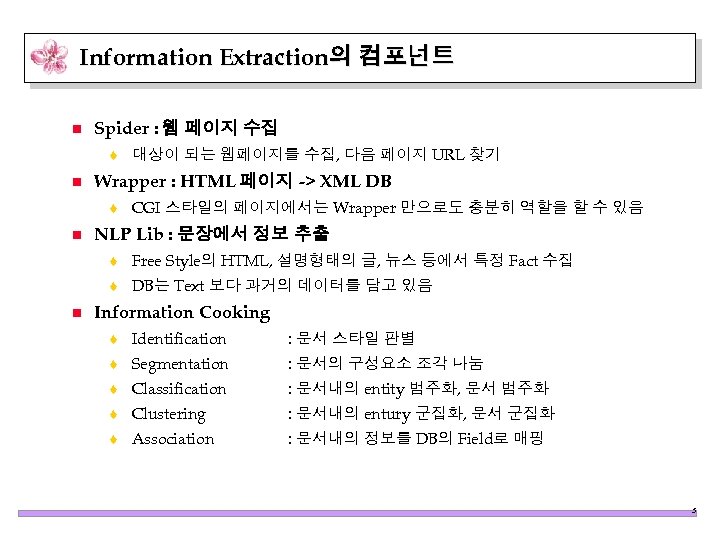 Information Extraction의 컴포넌트

Spider : 웹 페이지 수집

대상이 되는 웹페이지를 수집, 다음 페이지 URL 찾기

Wrapper : HTML 페이지 -> XML DB

CGI 스타일의 페이지에서는 Wrapper 만으로도 충분히 역할을 할 수 있음

NLP Lib : 문장에서 정보 추출

Free Style의 HTML, 설명형태의 글, 뉴스 등에서 특정 Fact 수집

DB는 Text 보다 과거의 데이터를 담고 있음

Information Cooking

Identification : 문서 스타일 판별

Segmentation : 문서의 구성요소 조각 나눔

Classification : 문서내의 entity 범주화, 문서 범주화

Clustering : 문서내의 entury 군집화, 문서 군집화

Association : 문서내의 정보를 DB의 Field로 매핑

5